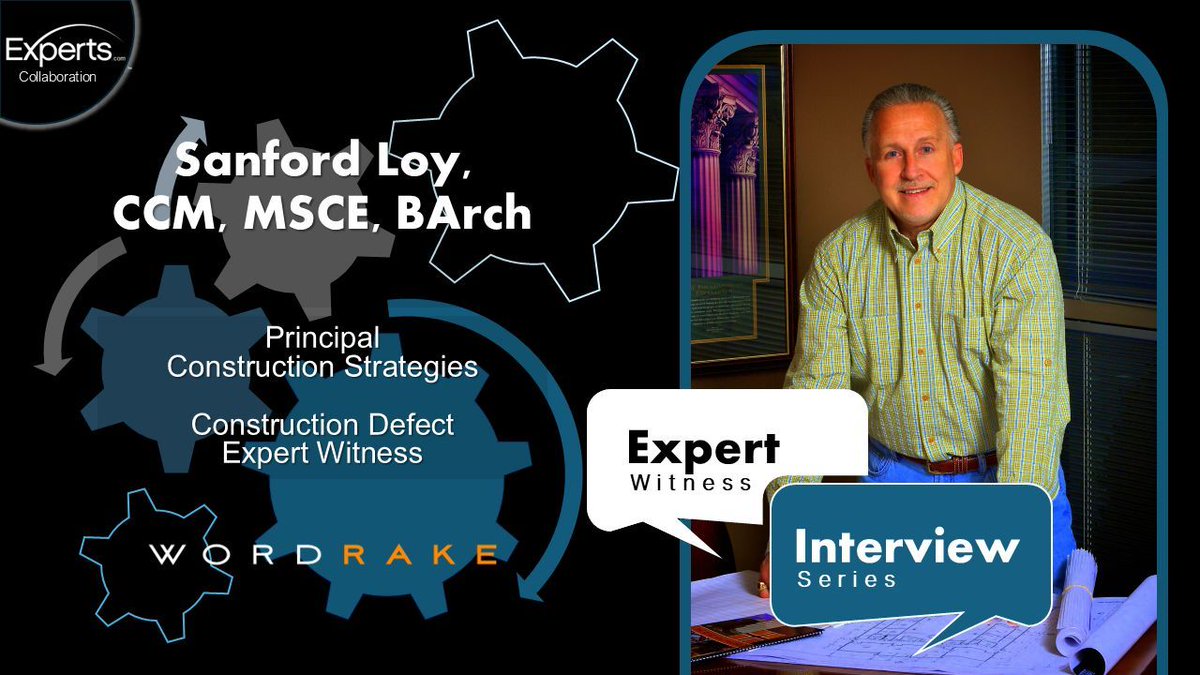 Experts.com
Collaboration

Sanford Loy, CCM, MSCE, BArch

Principal
Construction Strategies

Construction Defect
Expert Witness

WORDRAKE

Expert
Witness

Interview
Series